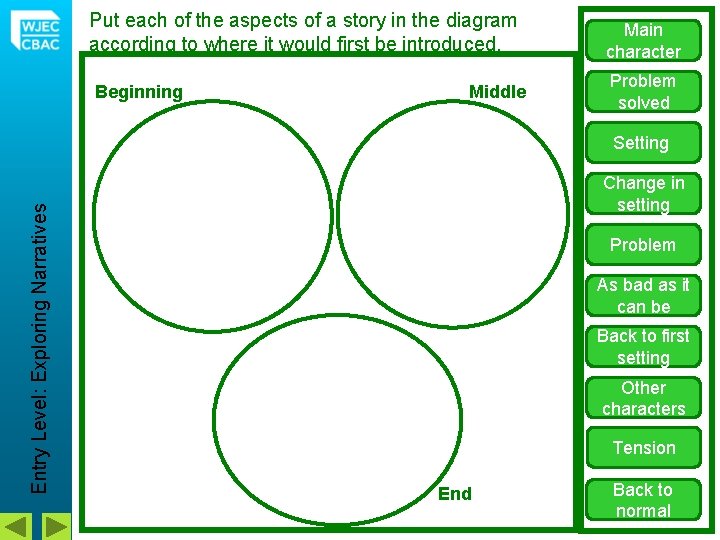 WJEC
CBAC

Entry Level: Exploring Narratives

Put each of the aspects of a story in the diagram according to where it would first be introduced.

Beginning

Middle

End

Main character

Problem solved

Setting

Change in setting

Problem

As bad as it can be

Back to first setting

Other characters

Tension

Back to normal